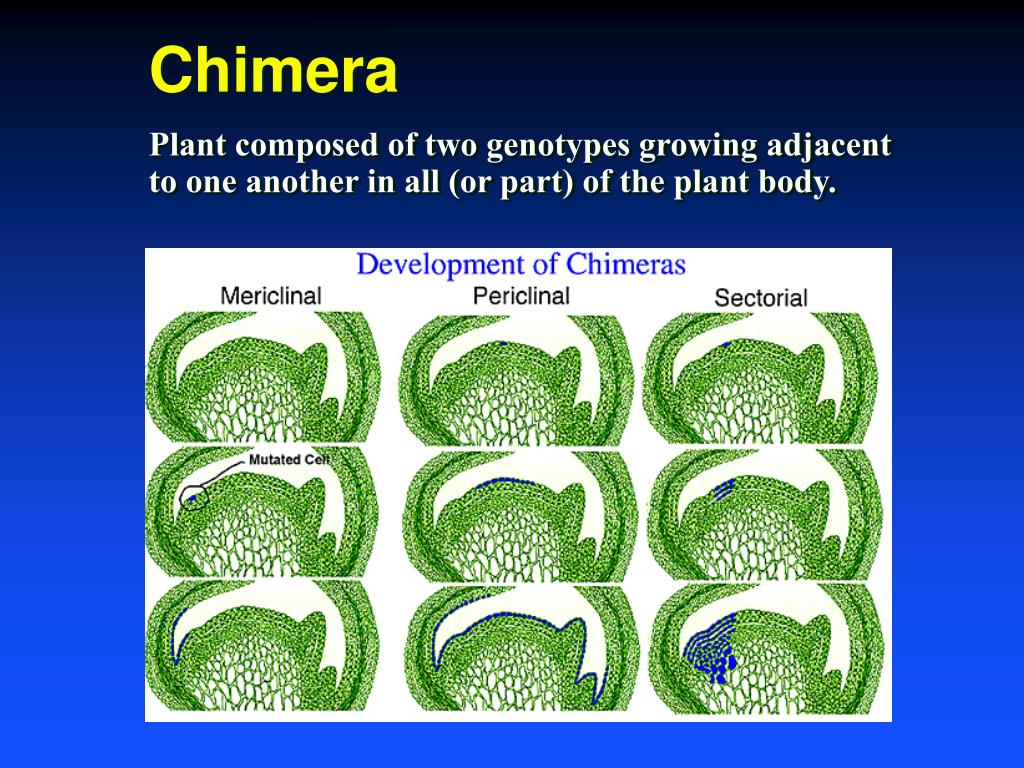 Chimera

Plant composed of two genotypes growing adjacent to one another in all (or part) of the plant body.

Development of Chimeras

Mericlinal

Periclinal

Sectorial

Mutated Cell